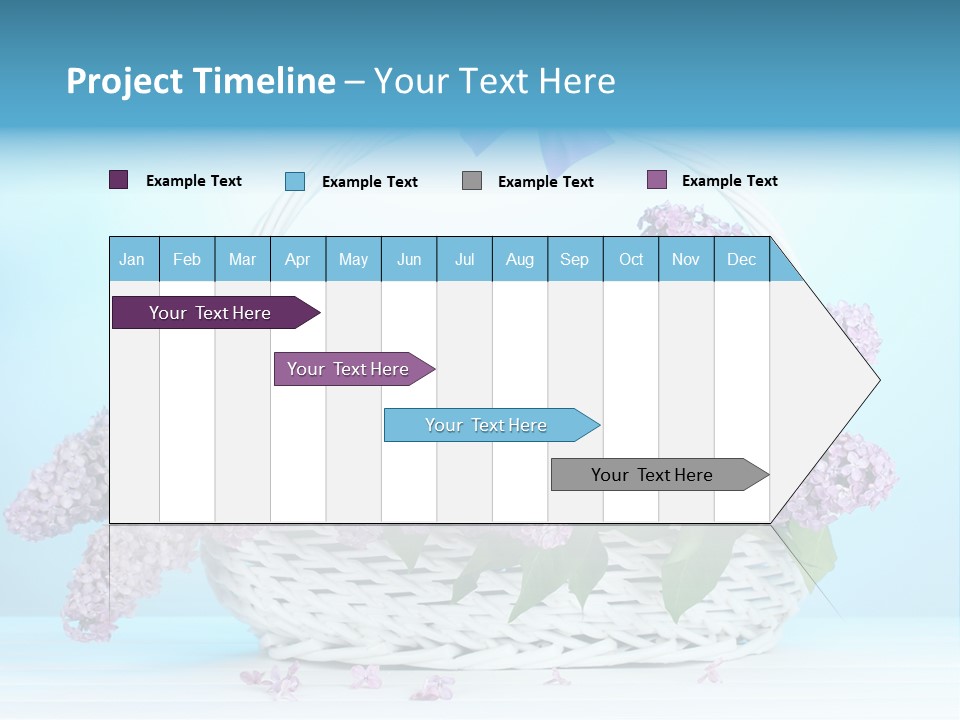 Project Timeline – Your Text Here

Example Text
Example Text
Example Text
Example Text

| Jan | Feb | Mar | Apr | May | Jun | Jul | Aug | Sep | Oct | Nov | Dec |
|---|---|---|---|---|---|---|---|---|---|---|---|

Your Text Here

Your Text Here

Your Text Here

Your Text Here